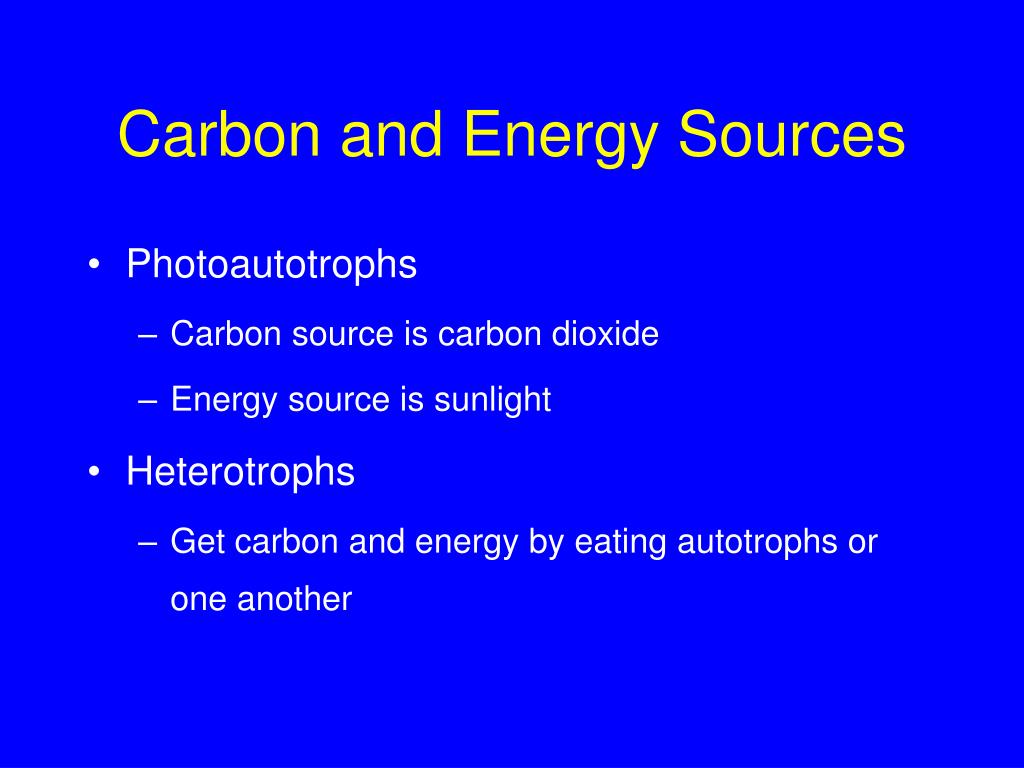 Carbon and Energy Sources

• Photoautotrophs
– Carbon source is carbon dioxide
– Energy source is sunlight

• Heterotrophs
– Get carbon and energy by eating autotrophs or one another